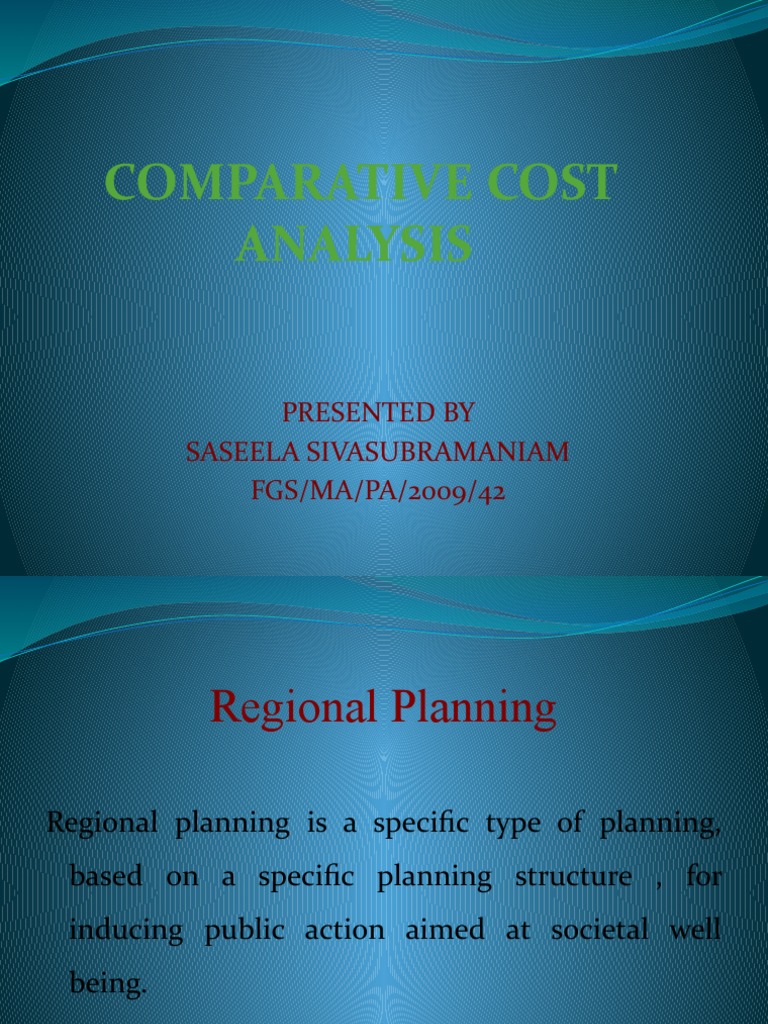 COMPARATIVE COST ANALYSIS

PRESENTED BY
SASEELA SIVASUBRAMANIAM
FGS/MA/PA/2009/42

Regional Planning

Regional planning is a specific type of planning, based on a specific planning structure , for inducing public action aimed at societal well being.